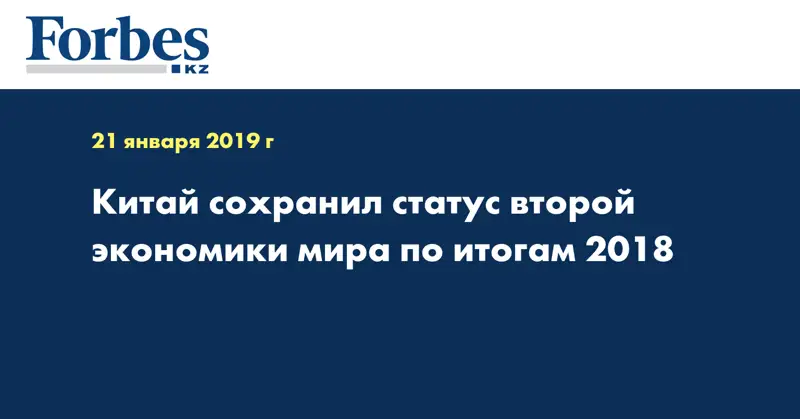 Forbes
KZ

21 января 2019 г

Китай сохранил статус второй экономики мира по итогам 2018